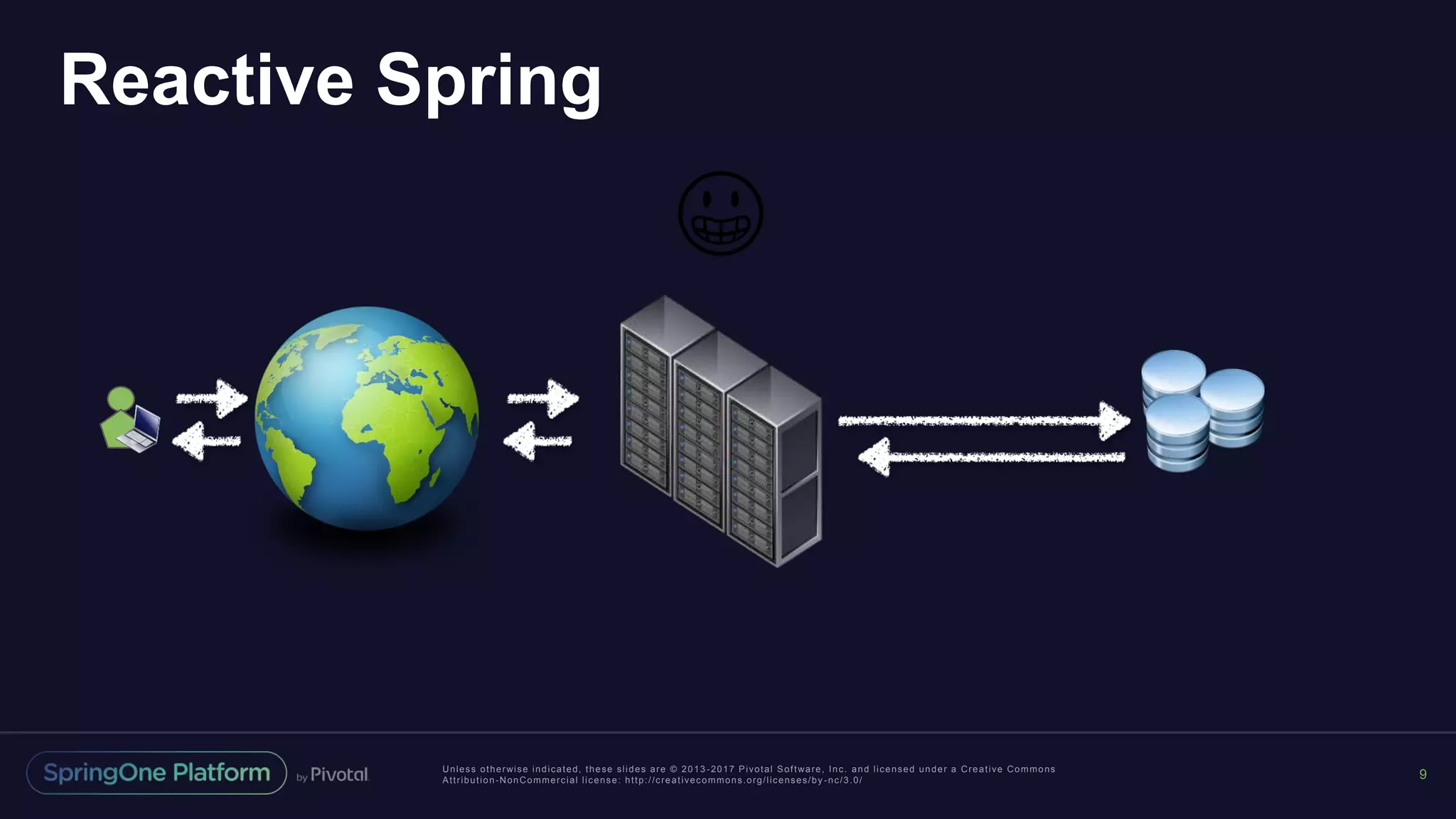 Reactive Spring

SpringOne Platform by Pivotal

Unless otherwise indicated, these slides are © 2013-2017 Pivotal Software, Inc. and licensed under a Creative Commons Attribution-NonCommercial license: http://creativecommons.org/licenses/by-nc/3.0/

9